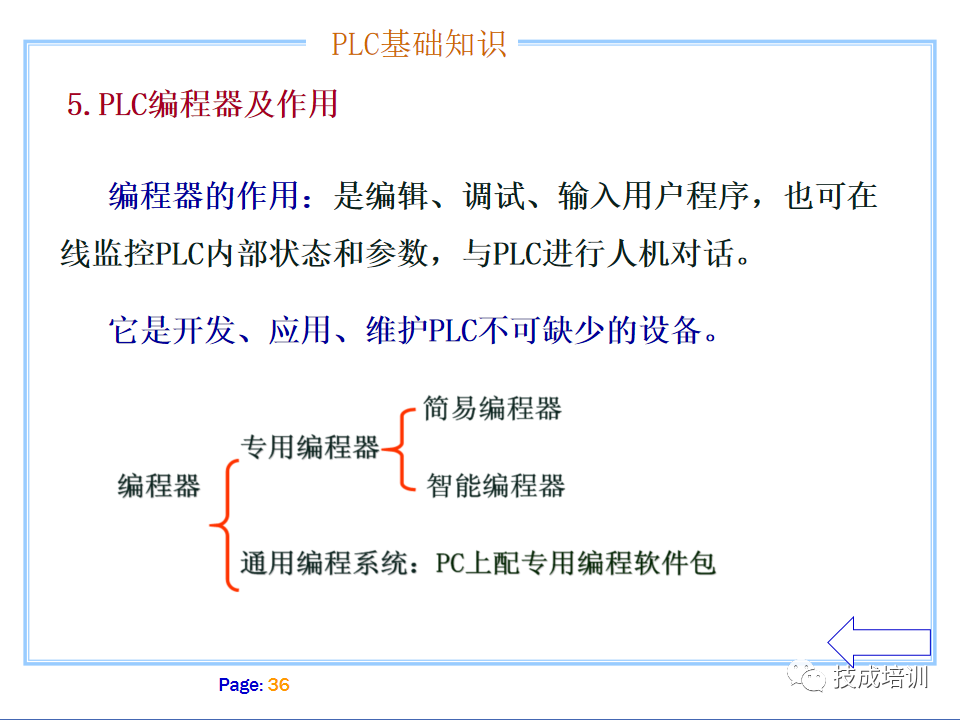 PLC基础知识

5. PLC编程器及作用

编程器的作用：是编辑、调试、输入用户程序，也可在线监控PLC内部状态和参数，与PLC进行人机对话。

它是开发、应用、维护PLC不可缺少的设备。

编程器

专用编程器

简易编程器

智能编程器

通用编程系统：PC上配专用编程软件包

Page: 36

技成培训